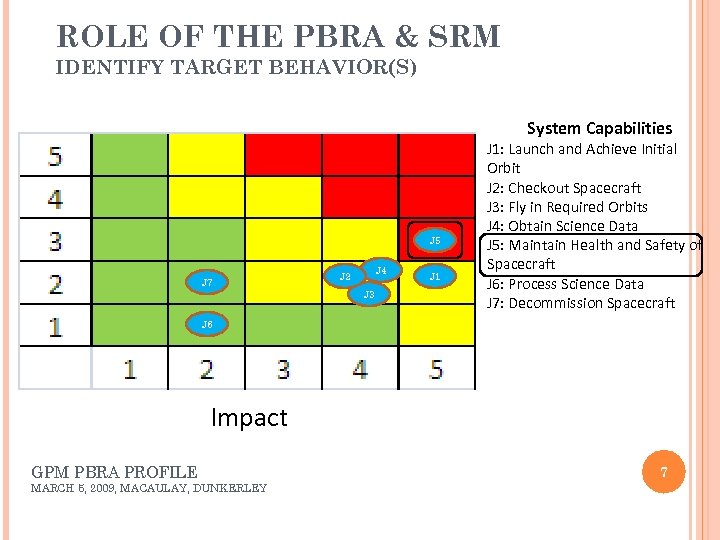 ROLE OF THE PBRA & SRM
IDENTIFY TARGET BEHAVIOR(S)

| 5 | | | | | |
|---|---|---|---|---|---|
| 4 | | | | | |
| 3 | | | | | J5 |
| 2 | | J7 | | J2 J4 J3 | J1 |
| 1 | | J6 | | | |
| | 1 | 2 | 3 | 4 | 5 |

Impact

System Capabilities
J1: Launch and Achieve Initial Orbit
J2: Checkout Spacecraft
J3: Fly in Required Orbits
J4: Obtain Science Data
J5: Maintain Health and Safety of Spacecraft
J6: Process Science Data
J7: Decommission Spacecraft

GPM PBRA PROFILE
MARCH 5, 2009, MACAULAY, DUNKERLEY

7